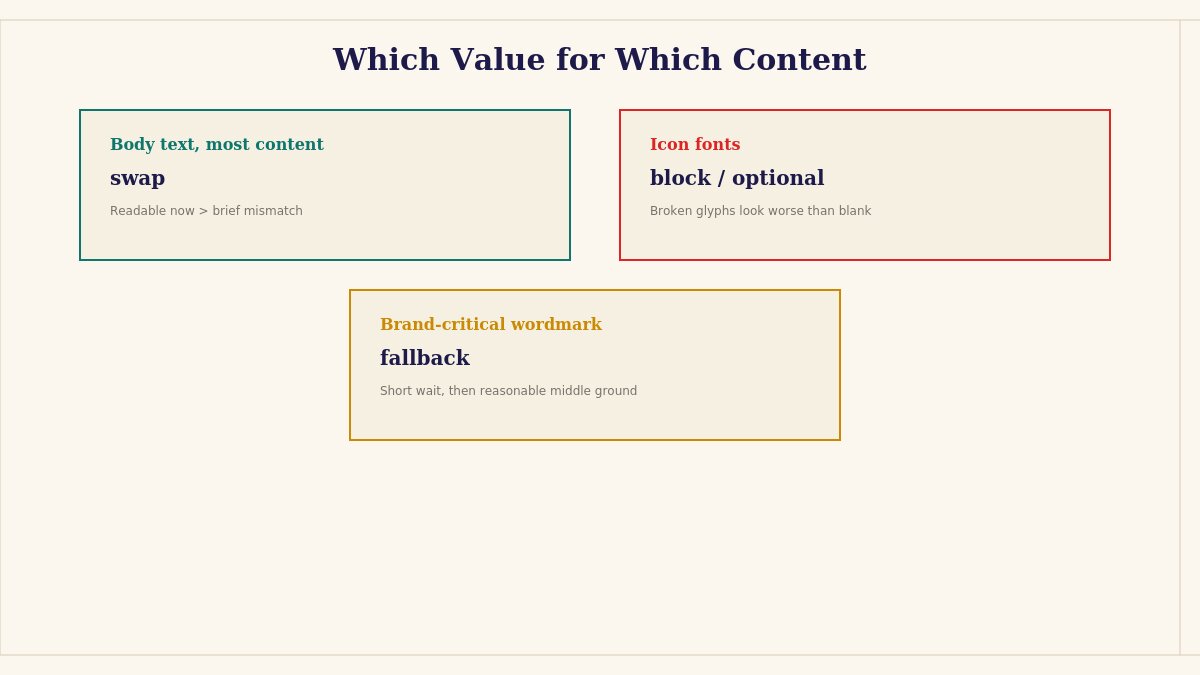 Which Value for Which Content

Body text, most content

swap

Readable now > brief mismatch

Icon fonts

block / optional

Broken glyphs look worse than blank

Brand-critical wordmark

fallback

Short wait, then reasonable middle ground